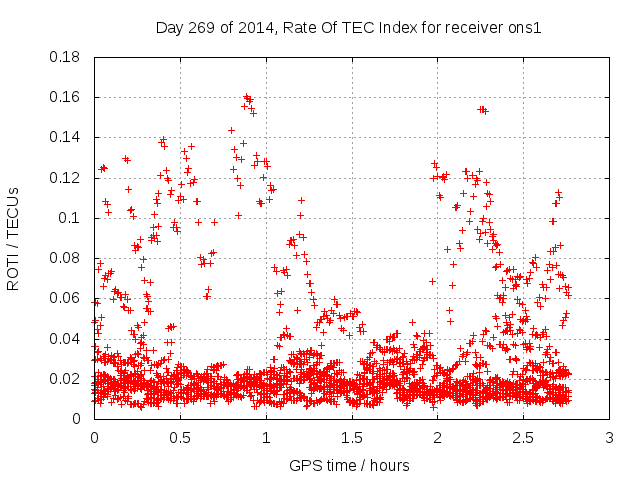 Day 269 of 2014, Rate Of TEC Index for receiver ons1

ROTI / TECUs

0.18
0.16
0.14
0.12
0.1
0.08
0.06
0.04
0.02
0

0
0.5
1
1.5
2
2.5
3

GPS time / hours